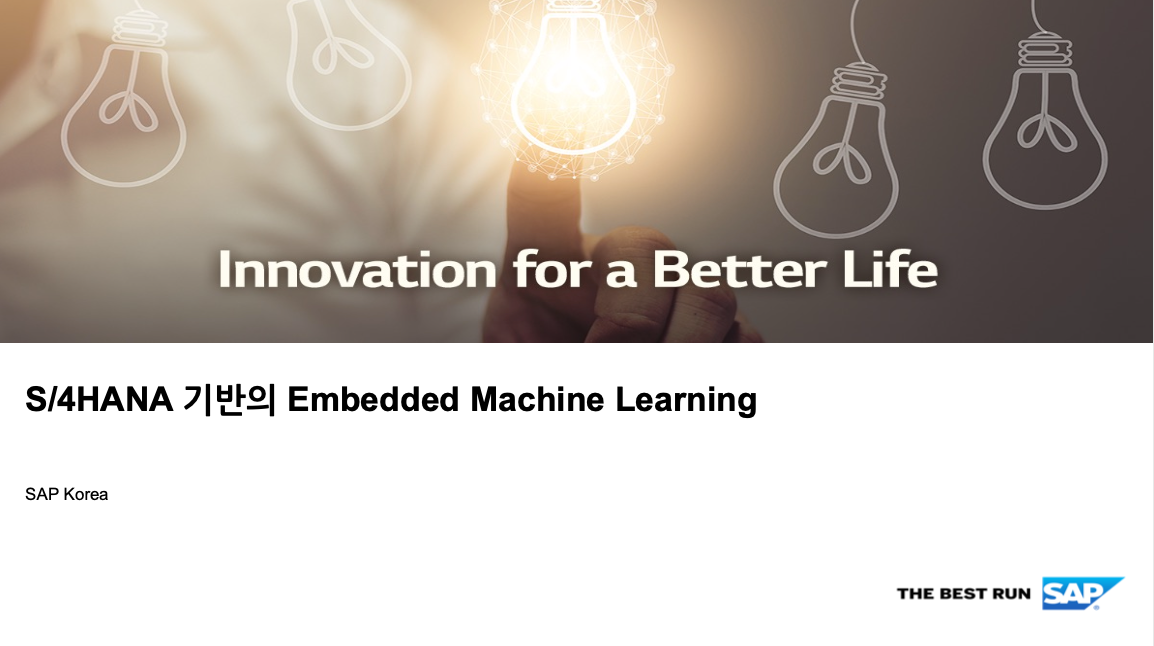 Innovation for a Better Life

S/4HANA 기반의 Embedded Machine Learning

SAP Korea

THE BEST RUN SAP